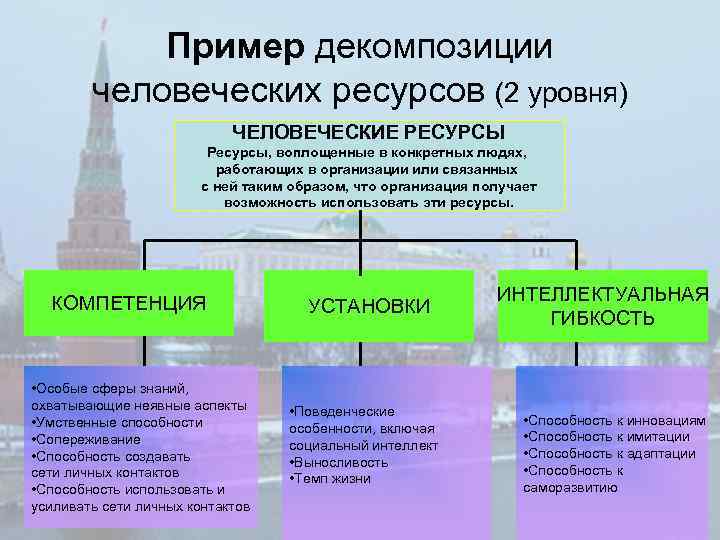 Пример декомпозиции человеческих ресурсов (2 уровня)

ЧЕЛОВЕЧЕСКИЕ РЕСУРСЫ
Ресурсы, воплощенные в конкретных людях, работающих в организации или связанных с ней таким образом, что организация получает возможность использовать эти ресурсы.

КОМПЕТЕНЦИЯ

УСТАНОВКИ

ИНТЕЛЛЕКТУАЛЬНАЯ ГИБКОСТЬ

•Особые сферы знаний, охватывающие неявные аспекты
•Умственные способности
•Сопереживание
•Способность создавать сети личных контактов
•Способность использовать и усиливать сети личных контактов

•Поведенческие особенности, включая социальный интеллект
•Выносливость
•Темп жизни

•Способность к инновациям
•Способность к имитации
•Способность к адаптации
•Способность к саморазвитию